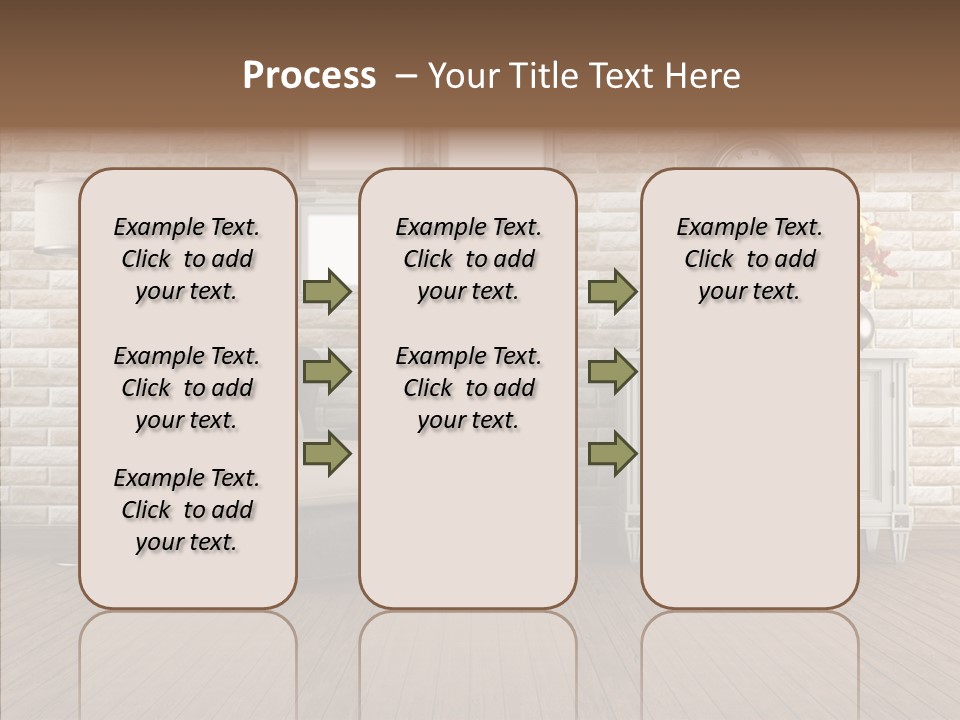 Process – Your Title Text Here

Example Text. Click to add your text.

Example Text. Click to add your text.

Example Text. Click to add your text.

Example Text. Click to add your text.

Example Text. Click to add your text.

Example Text. Click to add your text.